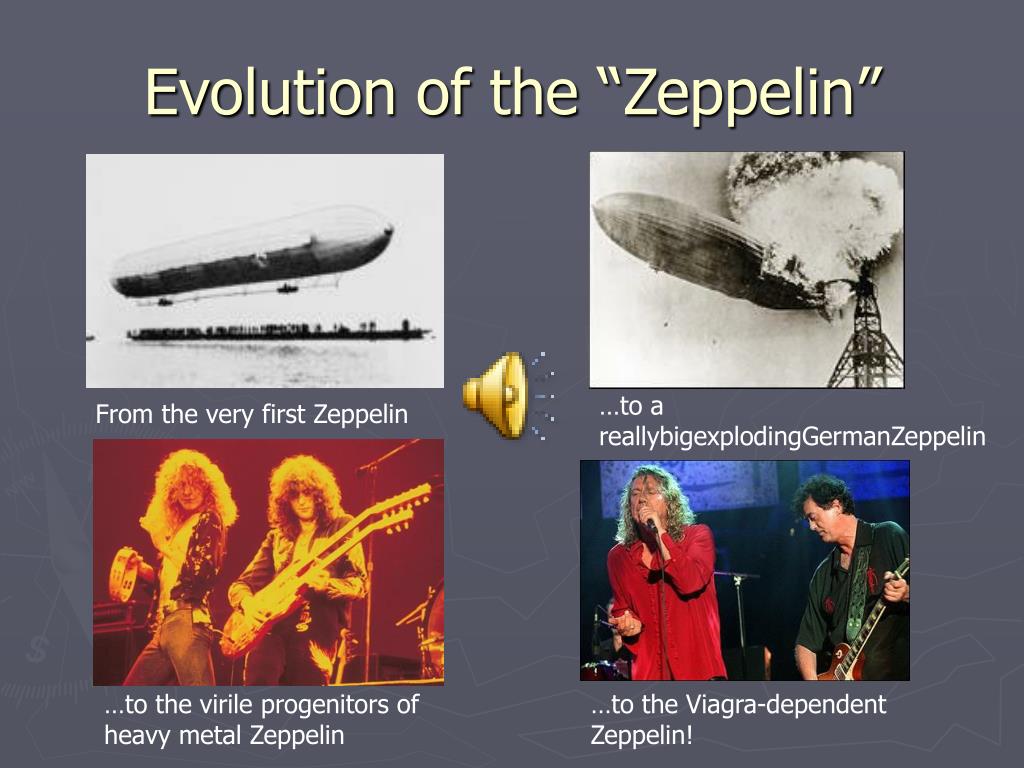 Evolution of the “Zeppelin”

From the very first Zeppelin

…to a reallybigexplodingGermanZeppelin

…to the virile progenitors of heavy metal Zeppelin

…to the Viagra-dependent Zeppelin!